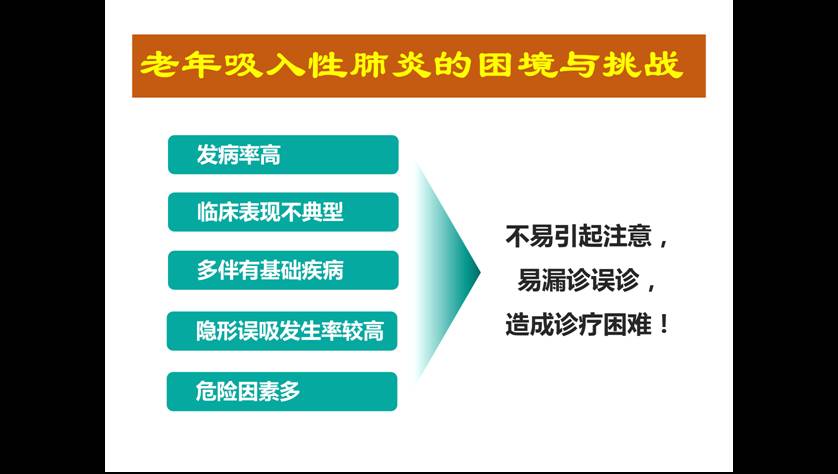 老年吸入性肺炎的困境与挑战

发病率高

临床表现不典型

多伴有基础疾病

隐形误吸发生率较高

危险因素多

不易引起注意，
易漏诊误诊，
造成诊疗困难！